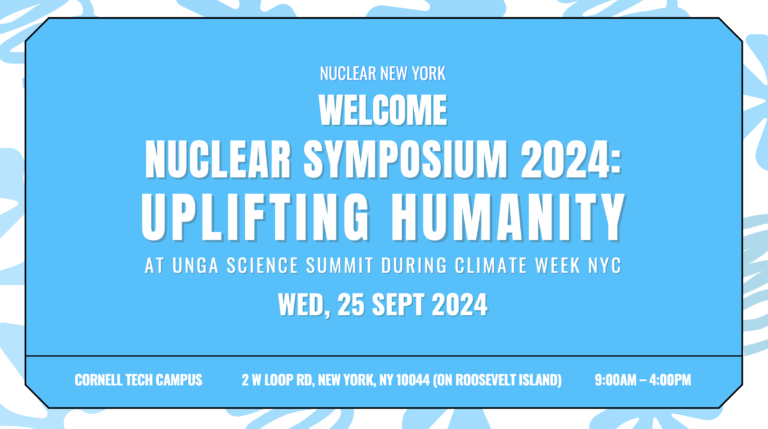 NUCLEAR NEW YORK

WELCOME

NUCLEAR SYMPOSIUM 2024:

UPLIFTING HUMANITY

AT UNGA SCIENCE SUMMIT DURING CLIMATE WEEK NYC

WED, 25 SEPT 2024

CORNELL TECH CAMPUS

2 W LOOP RD, NEW YORK, NY 10044 (ON ROOSEVELT ISLAND)

9:00AM – 4:00PM